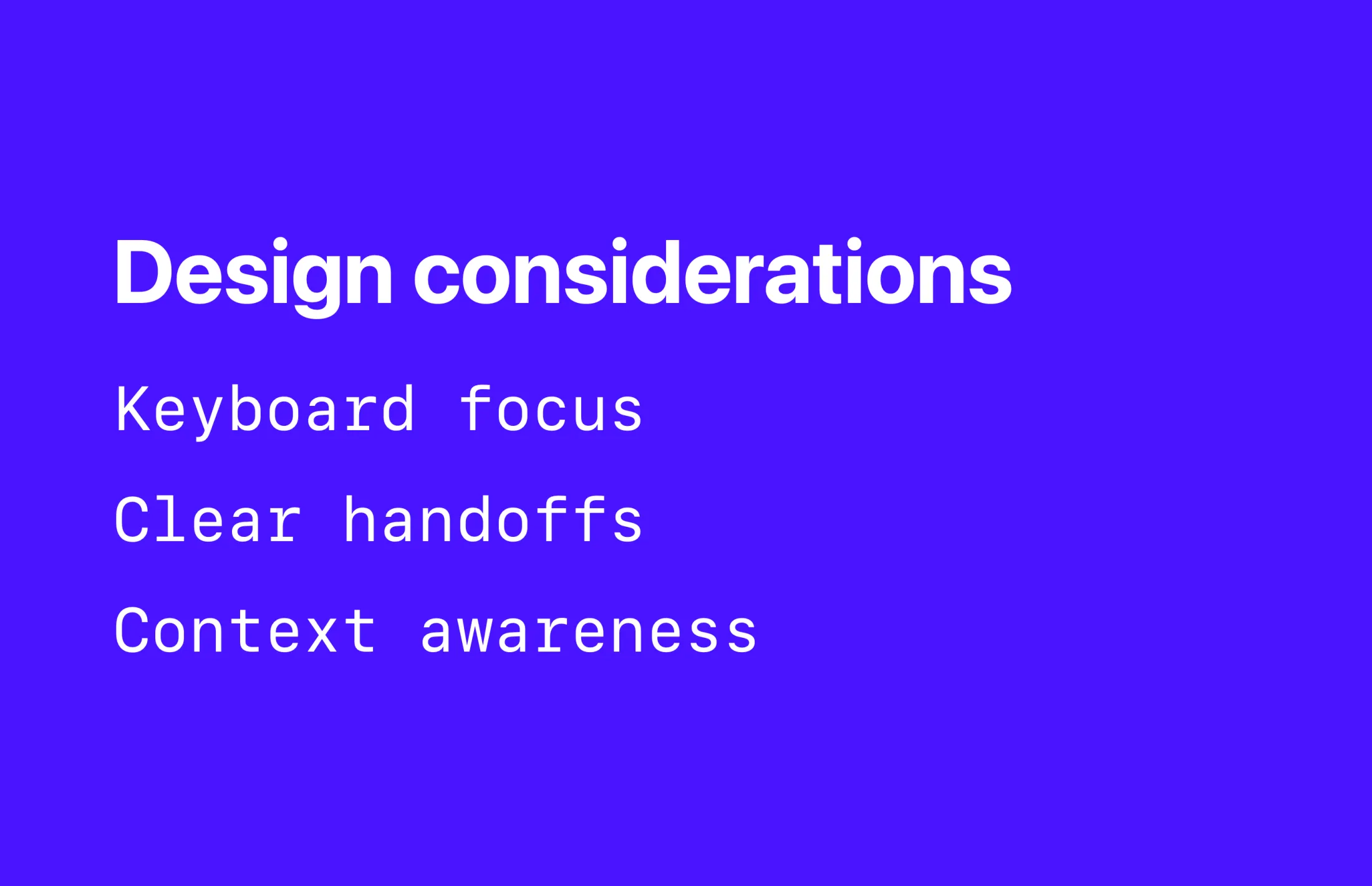 Design considerations

Keyboard focus

Clear handoffs

Context awareness